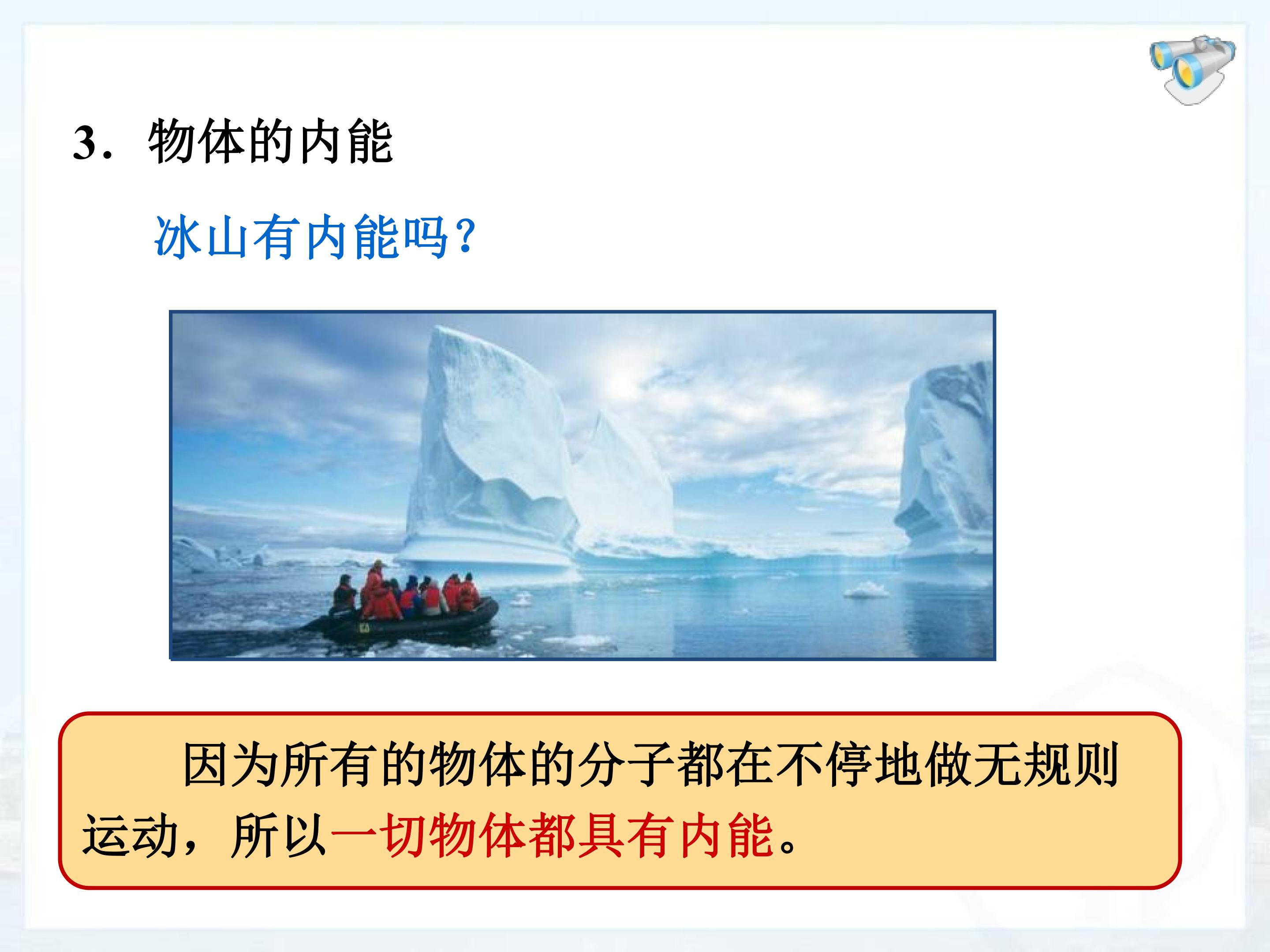 3. 物体的内能

冰山有内能吗?

因为所有的物体的分子都在不停地做无规则运动，所以一切物体都具有内能。